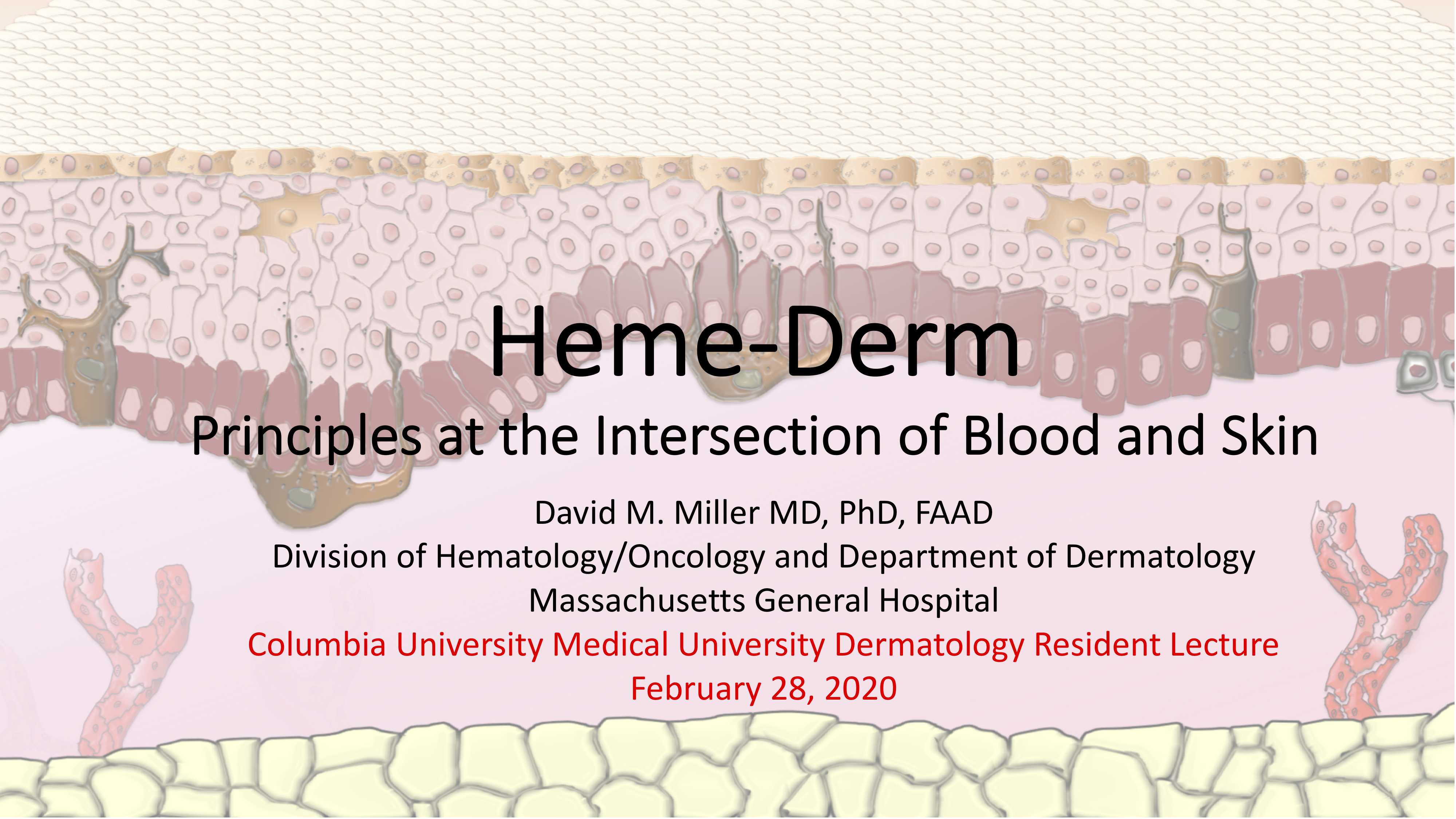 Heme-Derm

Principles at the Intersection of Blood and Skin

David M. Miller MD, PhD, FAAD
Division of Hematology/Oncology and Department of Dermatology
Massachusetts General Hospital
Columbia University Medical University Dermatology Resident Lecture
February 28, 2020